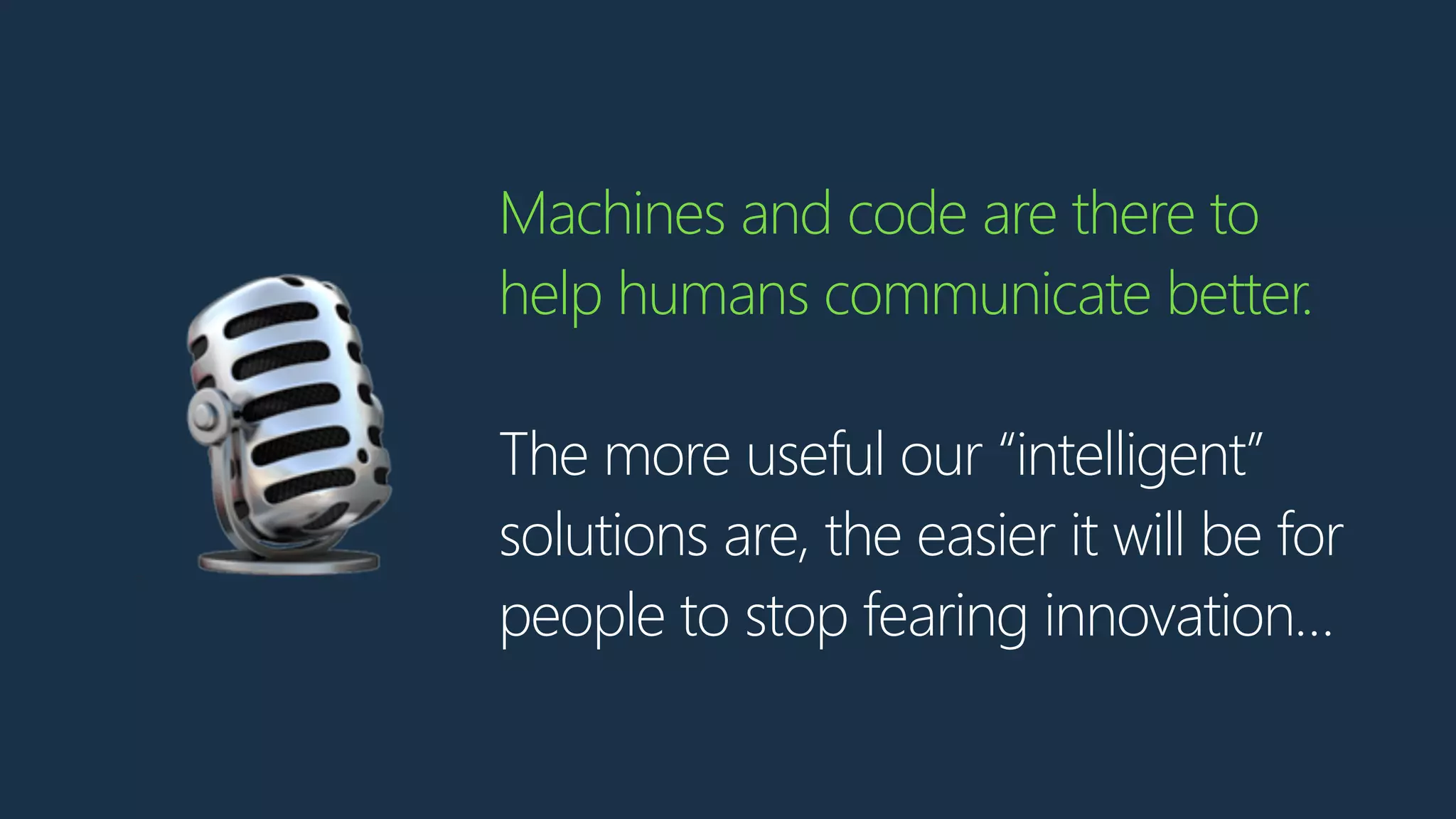 Machines and code are there to help humans communicate better.

The more useful our “intelligent” solutions are, the easier it will be for people to stop fearing innovation...